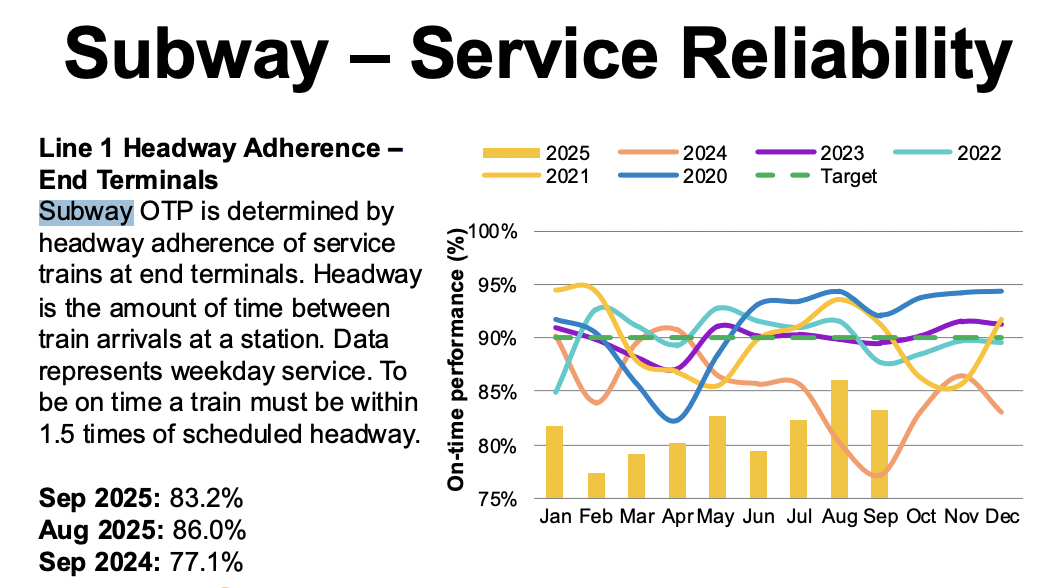 Subway – Service Reliability

Line 1 Headway Adherence – End Terminals
Subway OTP is determined by headway adherence of service trains at end terminals. Headway is the amount of time between train arrivals at a station. Data represents weekday service. To be on time a train must be within 1.5 times of scheduled headway.

Sep 2025: 83.2%
Aug 2025: 86.0%
Sep 2024: 77.1%

2025
2024
2023
2022
2021
2020
Target

On-time performance (%)

100%
95%
90%
85%
80%
75%

Jan Feb Mar Apr May Jun Jul Aug Sep Oct Nov Dec